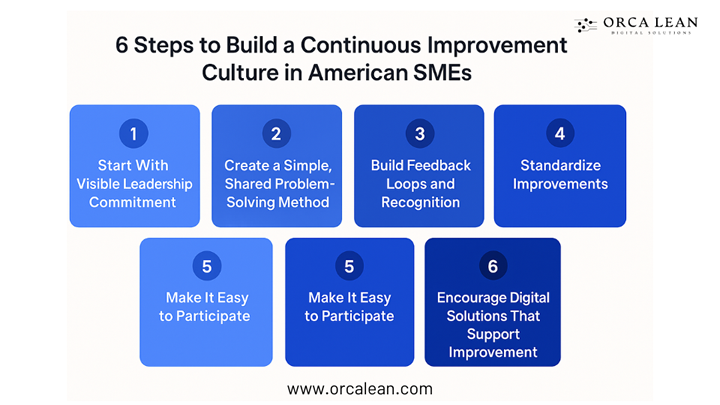 ORCA LEAN
DIGITAL SOLUTIONS

6 Steps to Build a Continuous Improvement Culture in American SMEs

1
Start With Visible Leadership Commitment

2
Create a Simple, Shared Problem-Solving Method

3
Build Feedback Loops and Recognition

4
Standardize Improvements

5
Make It Easy to Participate

5
Make It Easy to Participate

6
Encourage Digital Solutions That Support Improvement

www.orcalean.com